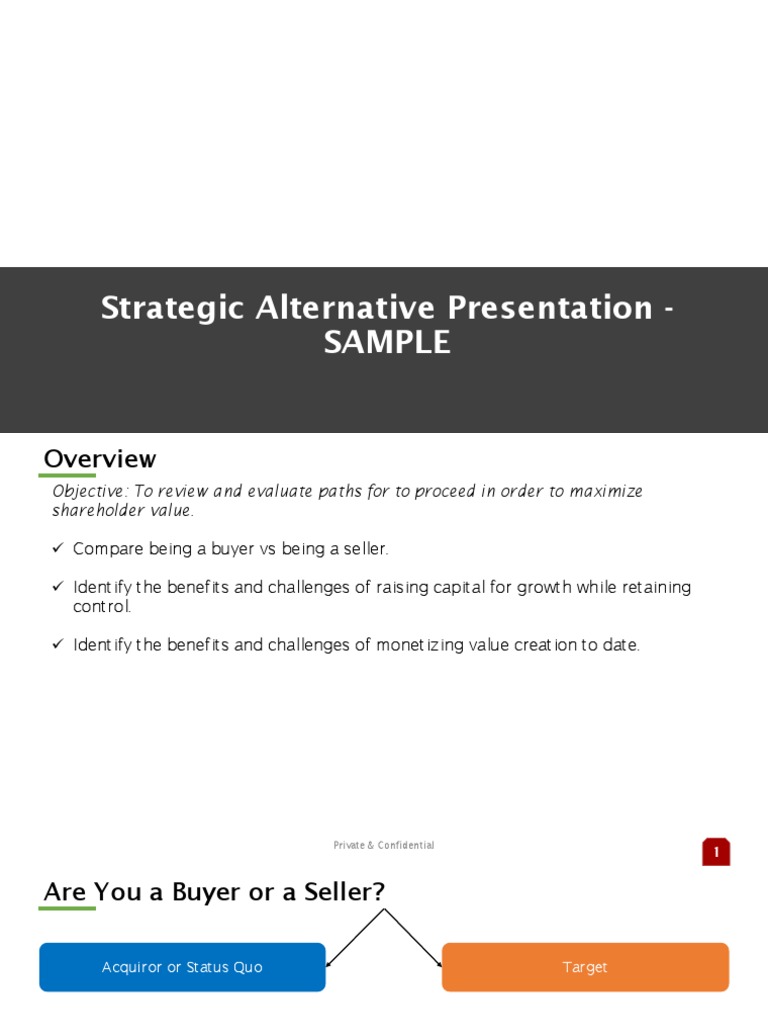 Strategic Alternative Presentation - SAMPLE

Overview

Objective: To review and evaluate paths for to proceed in order to maximize shareholder value.

✓ Compare being a buyer vs being a seller.

✓ Identify the benefits and challenges of raising capital for growth while retaining control.

✓ Identify the benefits and challenges of monetizing value creation to date.

Private & Confidential

1

Are You a Buyer or a Seller?

Acquiror or Status Quo

Target